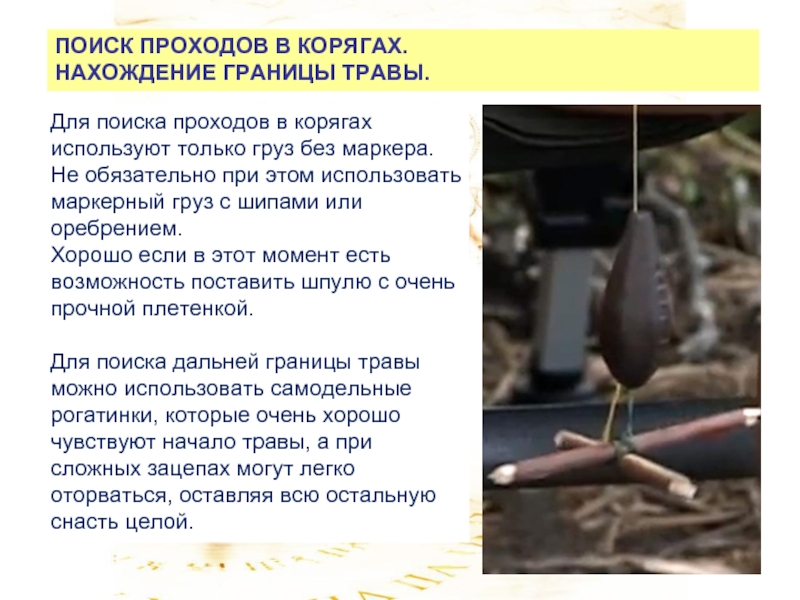 ПОИСК ПРОХОДОВ В КОРЯГАХ.
НАХОЖДЕНИЕ ГРАНИЦЫ ТРАВЫ.

Для поиска проходов в корягах используют только груз без маркера. Не обязательно при этом использовать маркерный груз с шипами или оребрением.
Хорошо если в этот момент есть возможность поставить шпулю с очень прочной плетенкой.

Для поиска дальней границы травы можно использовать самодельные рогатинки, которые очень хорошо чувствуют начало травы, а при сложных зацепах могут легко оторваться, оставляя всю остальную снасть целой.